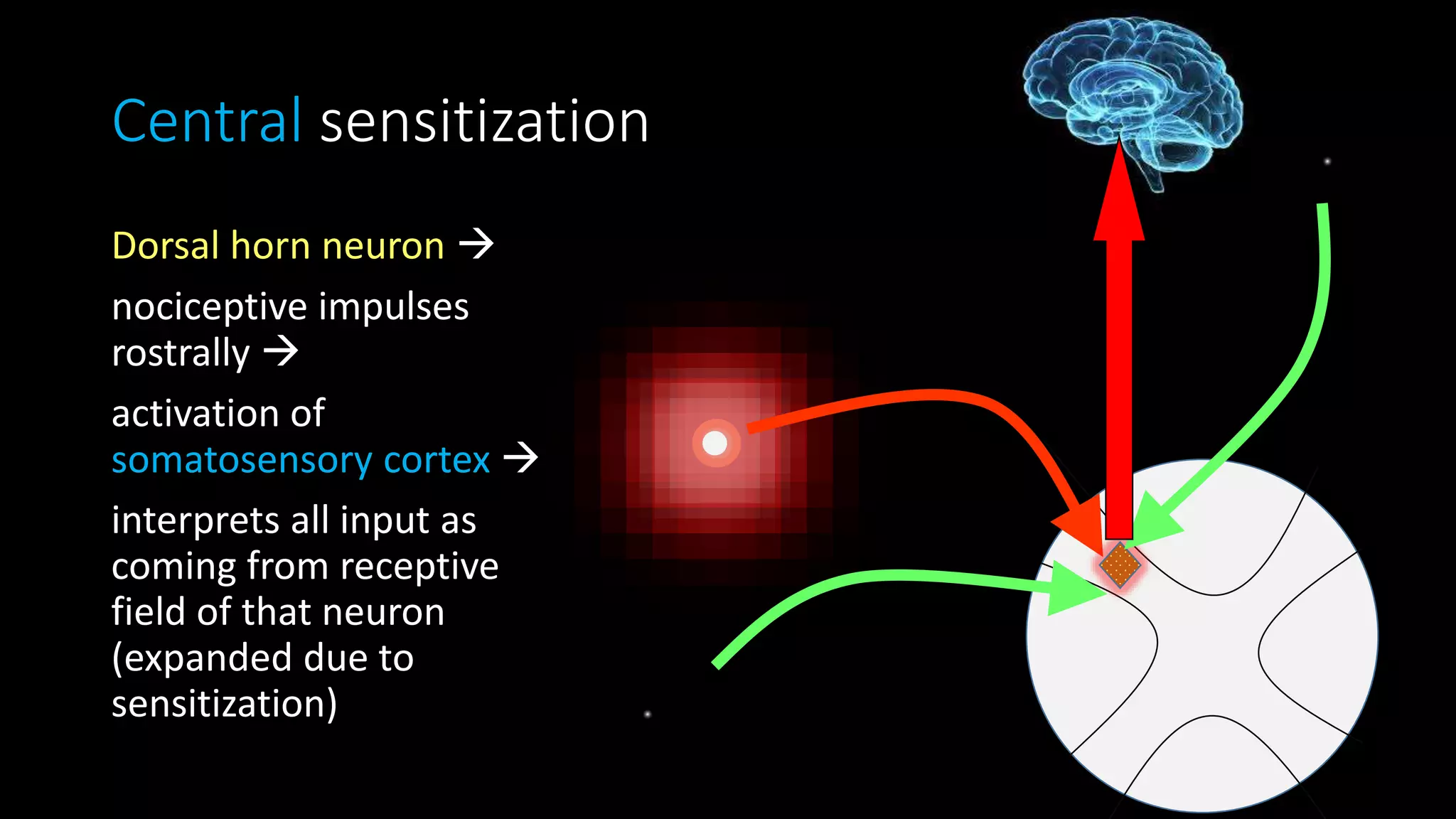 Central sensitization

Dorsal horn neuron →

nociceptive impulses rostrally →

activation of somatosensory cortex →

interprets all input as coming from receptive field of that neuron (expanded due to sensitization)